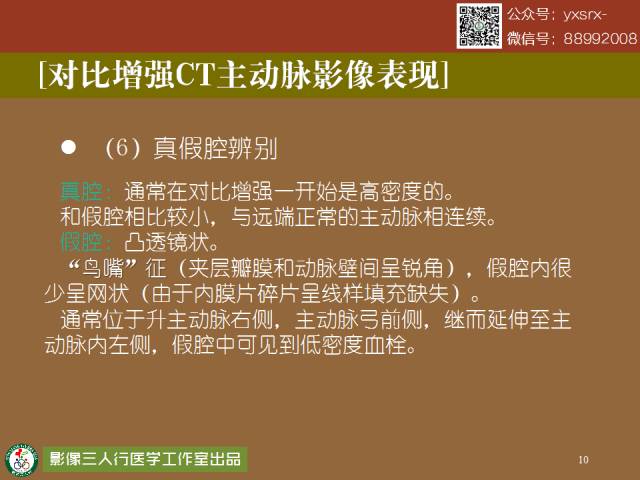 公众号：yxsrx-
微信号：88992008

[对比增强CT主动脉影像表现]

● （6）真假腔辨别

真腔：通常在对比增强一开始是高密度的。
和假腔相比较小，与远端正常的主动脉相连续。
假腔：凸透镜状。
“鸟嘴”征（夹层瓣膜和动脉壁间呈锐角），假腔内很少呈网状（由于内膜片碎片呈线样填充缺失）。
通常位于升主动脉右侧，主动脉弓前侧，继而延伸至主动脉内左侧，假腔中可见到低密度血栓。

影像三人行医学工作室出品

10